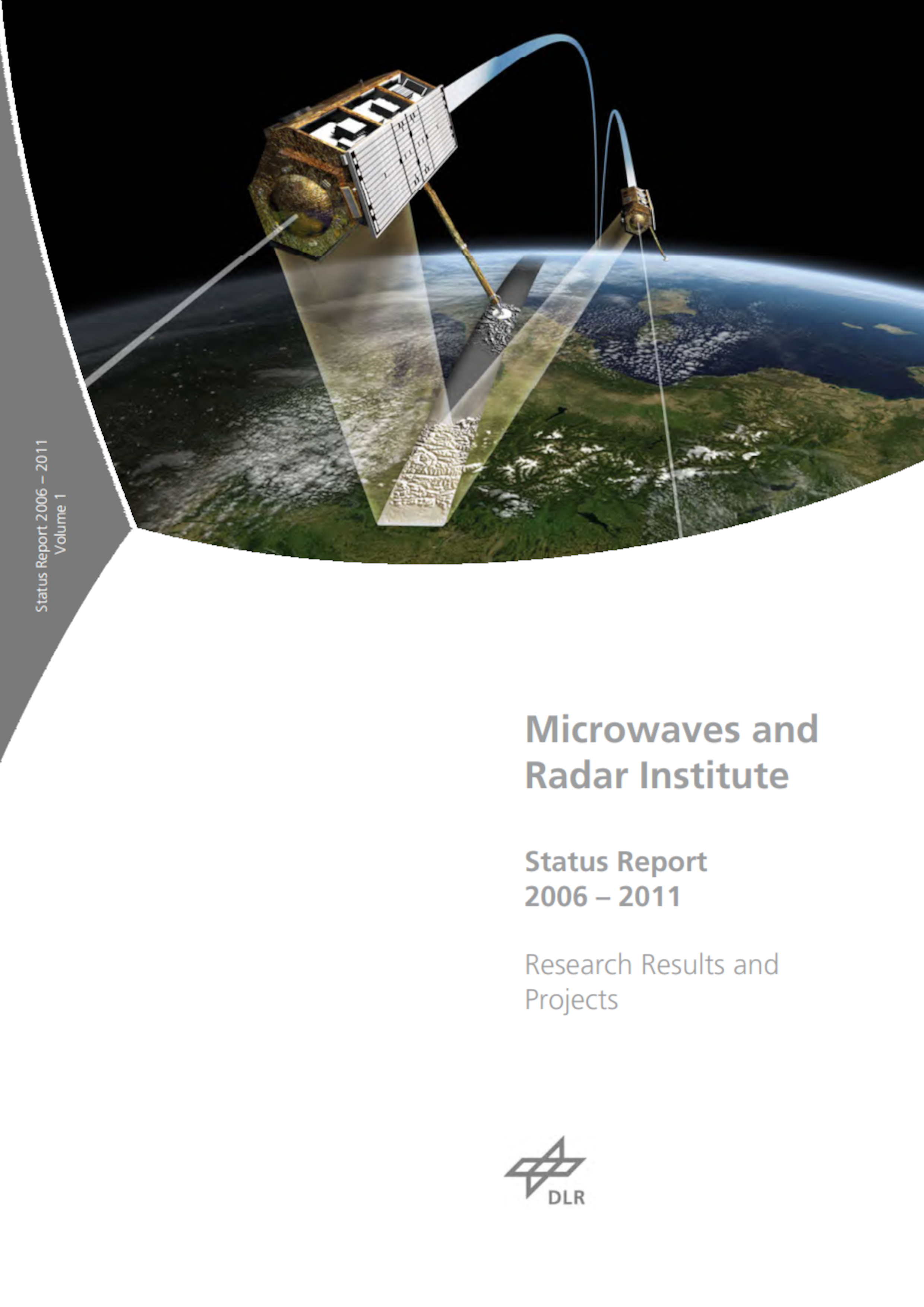 Status Report 2006 – 2011
Volume 1

Microwaves and Radar Institute

Status Report 2006 – 2011

Research Results and Projects

DLR